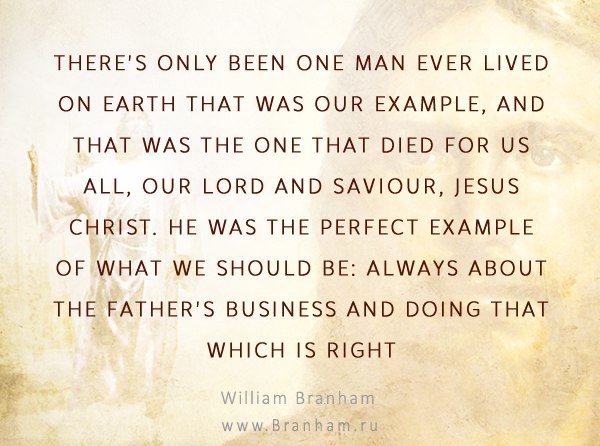 THERE'S ONLY BEEN ONE MAN EVER LIVED ON EARTH THAT WAS OUR EXAMPLE, AND THAT WAS THE ONE THAT DIED FOR US ALL, OUR LORD AND SAVIOUR, JESUS CHRIST. HE WAS THE PERFECT EXAMPLE OF WHAT WE SHOULD BE: ALWAYS ABOUT THE FATHER'S BUSINESS AND DOING THAT WHICH IS RIGHT

William Branham
www.Branham.ru